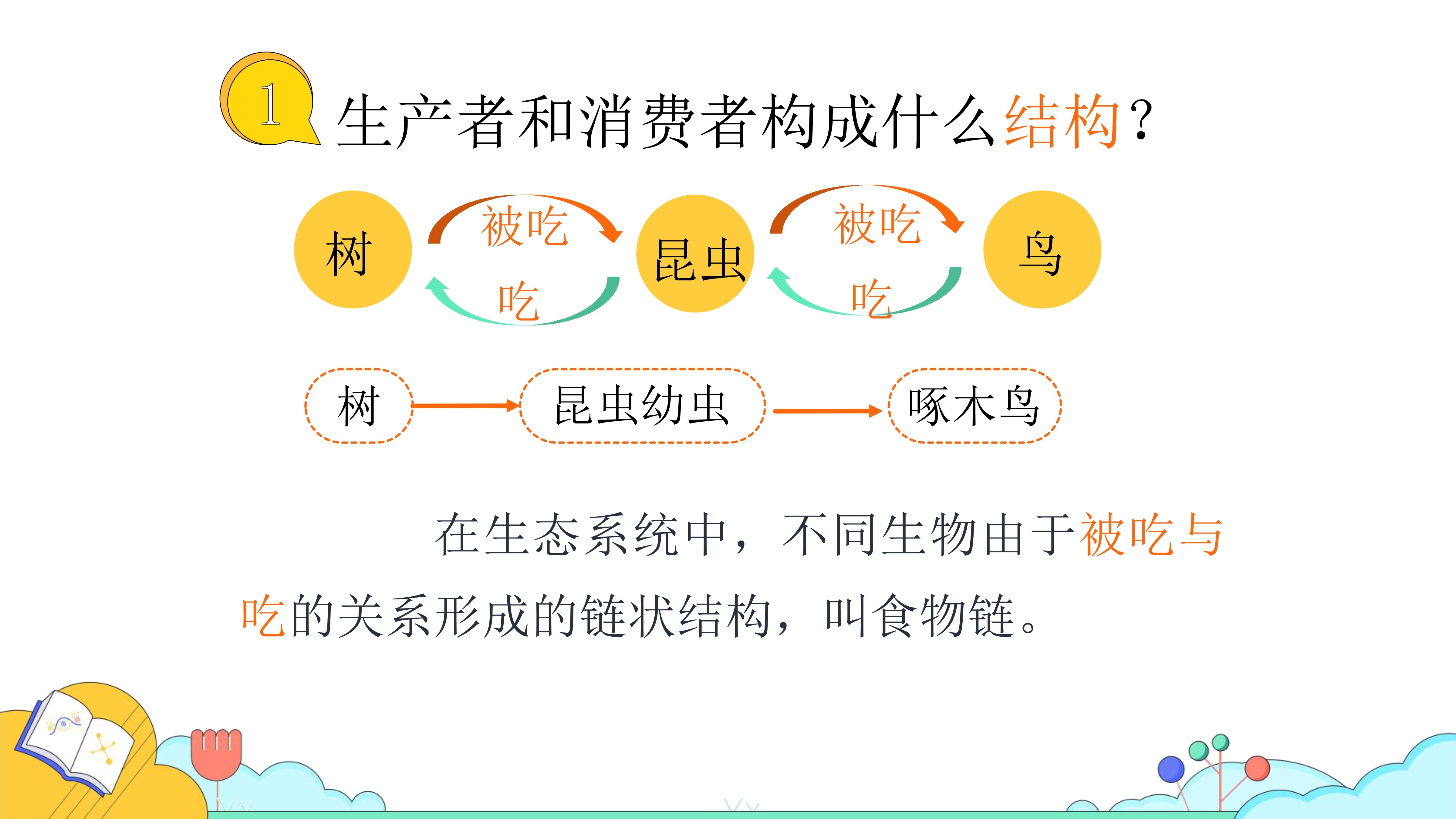 1 生产者和消费者构成什么结构？

树 被吃 吃 昆虫 被吃 吃 鸟

树 昆虫幼虫 啄木鸟

在生态系统中，不同生物由于被吃与吃的关系形成的链状结构，叫食物链。